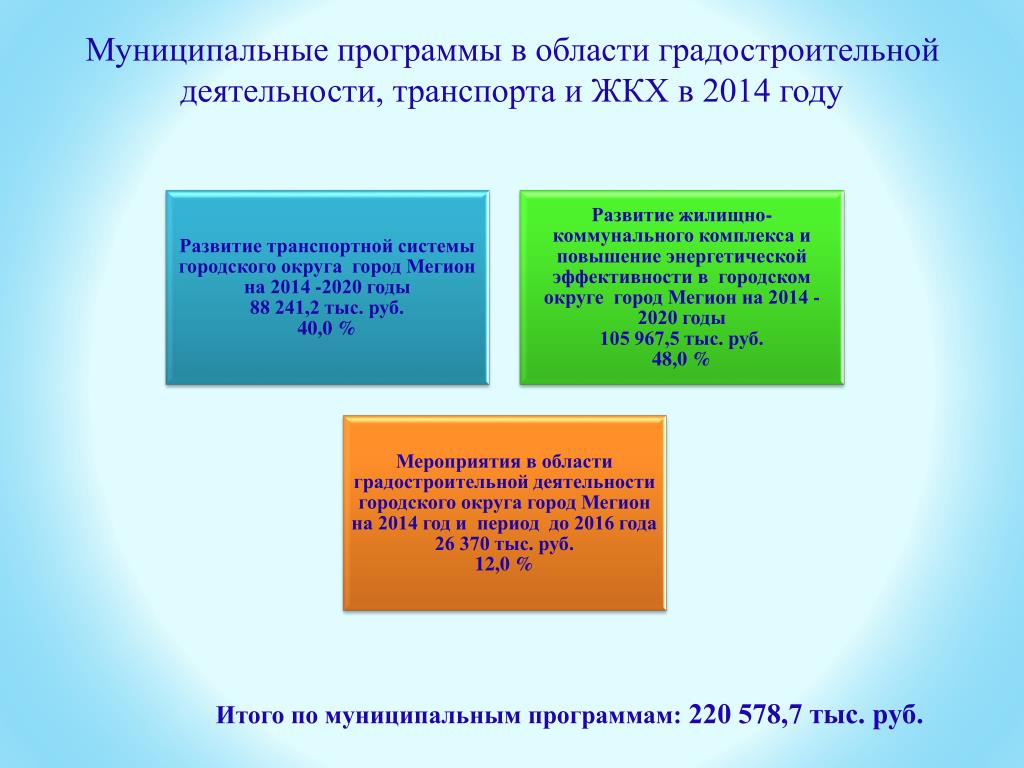 Муниципальные программы в области градостроительной деятельности, транспорта и ЖКХ в 2014 году

Развитие транспортной системы городского округа город Мегион на 2014 -2020 годы
88 241,2 тыс. руб.
40,0 %

Развитие жилищно-коммунального комплекса и повышение энергетической эффективности в городском округе город Мегион на 2014 - 2020 годы
105 967,5 тыс. руб.
48,0 %

Мероприятия в области градостроительной деятельности городского округа город Мегион на 2014 год и период до 2016 года
26 370 тыс. руб.
12,0 %

Итого по муниципальным программам: 220 578,7 тыс. руб.